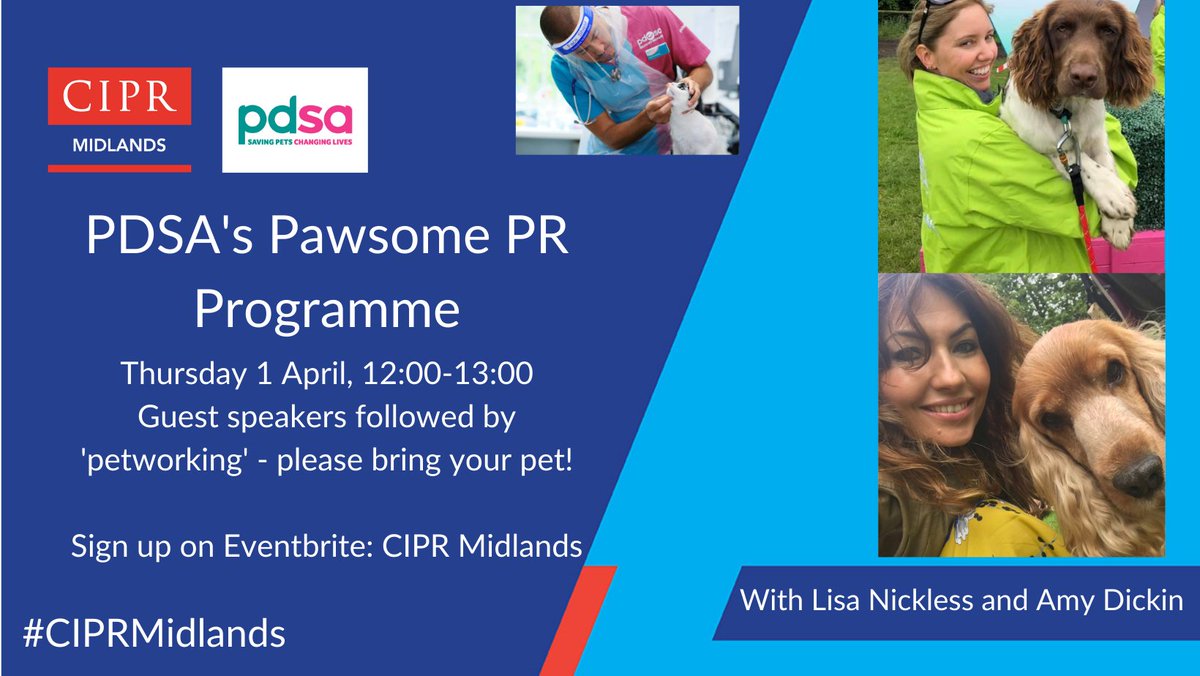 CIPR
MIDLANDS

pdsa
SAVING PETS CHANGING LIVES

PDSA's Pawsome PR Programme

Thursday 1 April, 12:00-13:00
Guest speakers followed by 'petworking' - please bring your pet!

Sign up on Eventbrite: CIPR Midlands

#CIPRMidlands

With Lisa Nickless and Amy Dickin